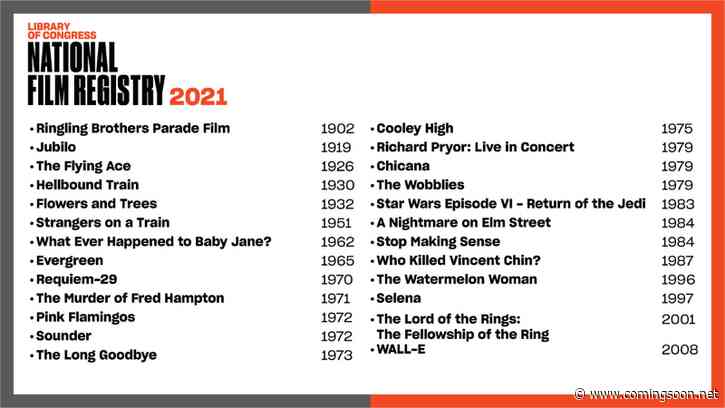 LIBRARY OF CONGRESS
NATIONAL FILM REGISTRY 2021

| | |
|---|---|
| • Ringling Brothers Parade Film | 1902 |
| • Jubilo | 1919 |
| • The Flying Ace | 1926 |
| • Hellbound Train | 1930 |
| • Flowers and Trees | 1932 |
| • Strangers on a Train | 1951 |
| • What Ever Happened to Baby Jane? | 1962 |
| • Evergreen | 1965 |
| • Requiem-29 | 1970 |
| • The Murder of Fred Hampton | 1971 |
| • Pink Flamingos | 1972 |
| • Sounder | 1972 |
| • The Long Goodbye | 1973 |

| | |
|---|---|
| • Cooley High | 1975 |
| • Richard Pryor: Live in Concert | 1979 |
| • Chicana | 1979 |
| • The Wobblies | 1979 |
| • Star Wars Episode VI - Return of the Jedi | 1983 |
| • A Nightmare on Elm Street | 1984 |
| • Stop Making Sense | 1984 |
| • Who Killed Vincent Chin? | 1987 |
| • The Watermelon Woman | 1996 |
| • Selena | 1997 |
| • The Lord of the Rings: The Fellowship of the Ring | 2001 |
| • WALL-E | 2008 |

© www.comingsoon.net